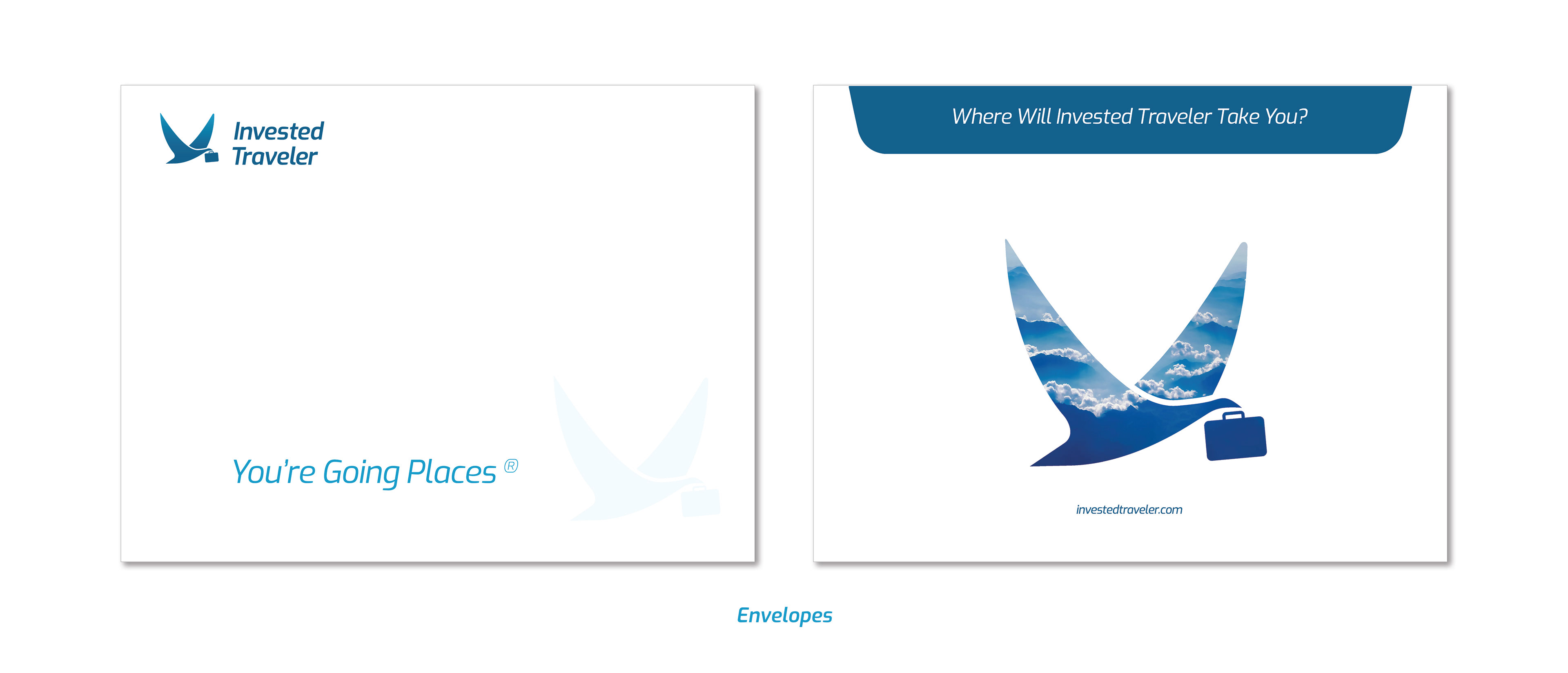 Invested
Traveler

You're Going Places ®

Where Will Invested Traveler Take You?

investedtraveler.com

Envelopes